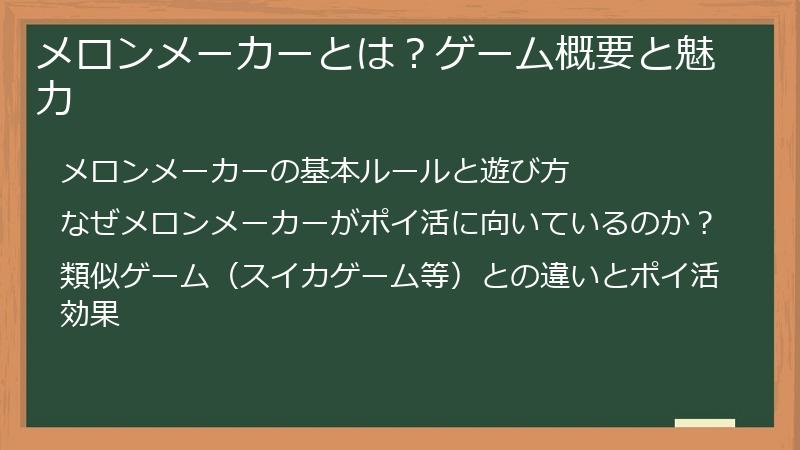 メロンメーカーとは？ゲーム概要と魅力

メロンメーカーの基本ルールと遊び方

なぜメロンメーカーがポイ活に向いているのか？

類似ゲーム（スイカゲーム等）との違いとポイ活効果